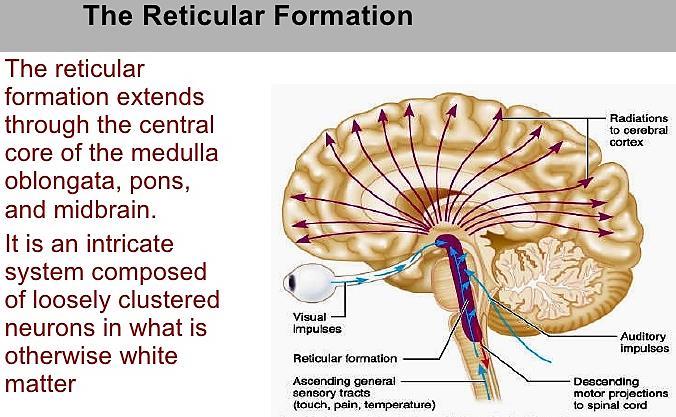 The Reticular Formation

The reticular formation extends through the central core of the medulla oblongata, pons, and midbrain.

It is an intricate system composed of loosely clustered neurons in what is otherwise white matter

Radiations to cerebral cortex

Visual impulses

Auditory impulses

Reticular formation

Ascending general sensory tracts (touch, pain, temperature)

Descending motor projections to spinal cord